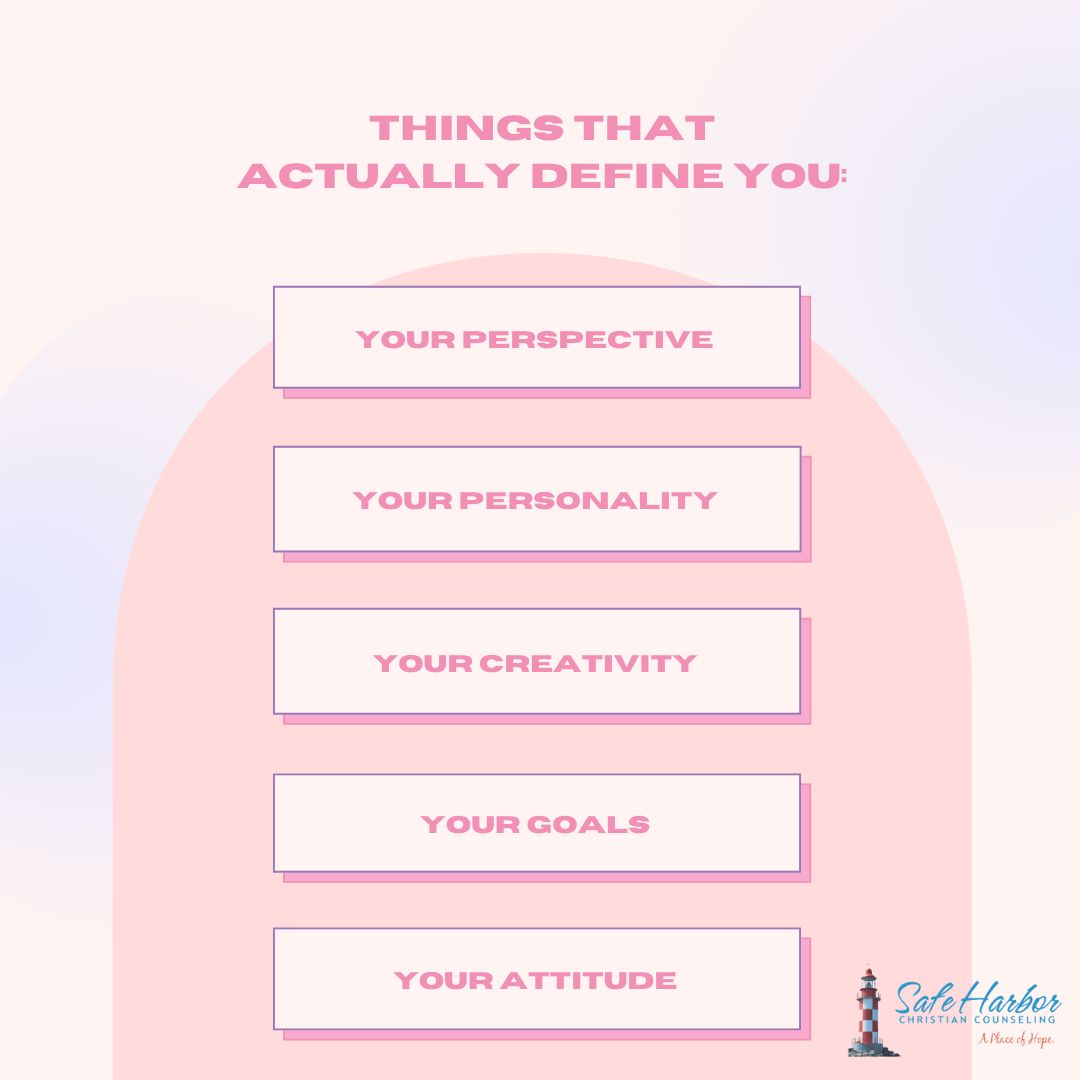 THINGS THAT ACTUALLY DEFINE YOU:

YOUR PERSPECTIVE

YOUR PERSONALITY

YOUR CREATIVITY

YOUR GOALS

YOUR ATTITUDE

Safe Harbor
CHRISTIAN COUNSELING
A Place of Hope.